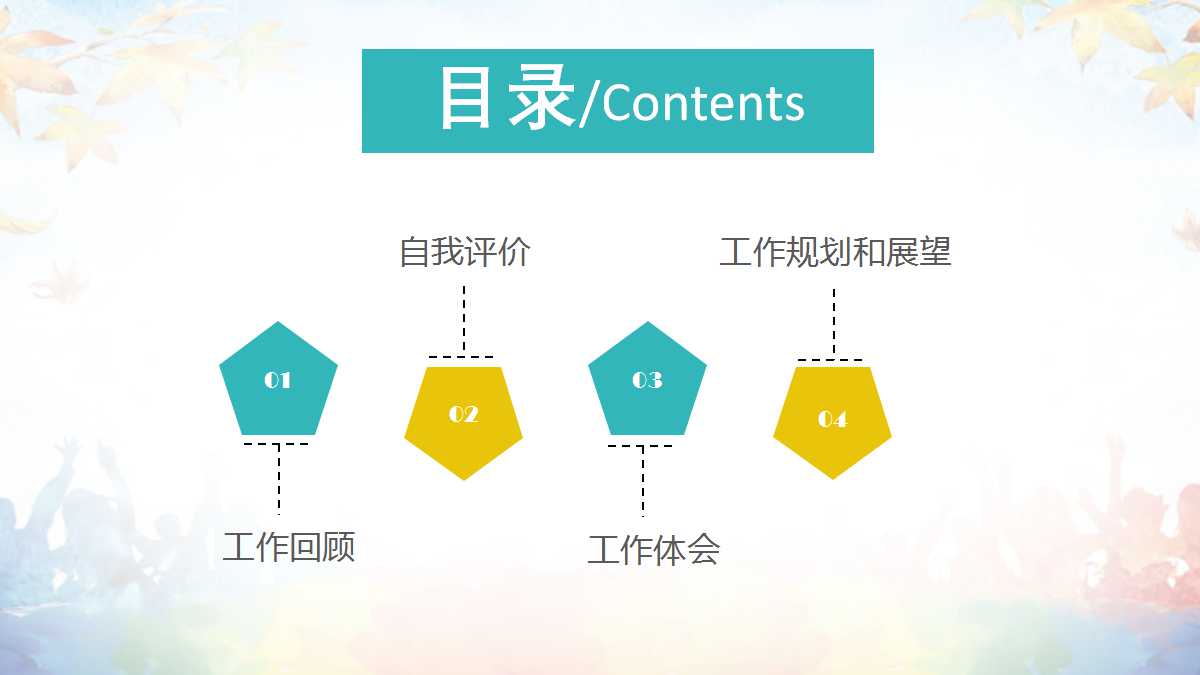 目录/Contents

自我评价

工作规划和展望

01

02

03

04

工作回顾

工作体会